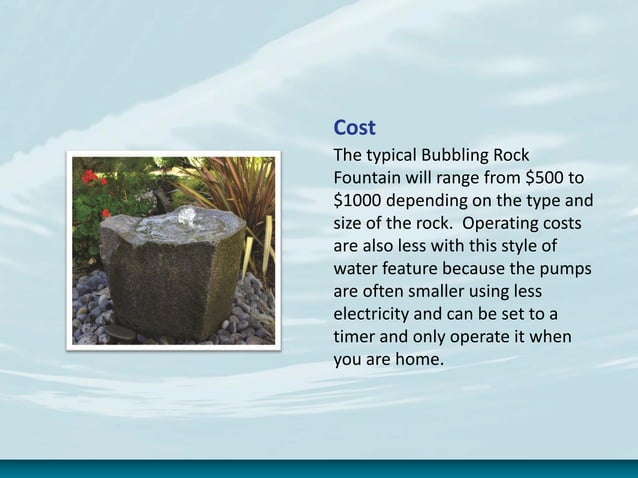 Cost

The typical Bubbling Rock Fountain will range from \$500 to \$1000 depending on the type and size of the rock.  Operating costs are also less with this style of water feature because the pumps are often smaller using less electricity and can be set to a timer and only operate it when you are home.